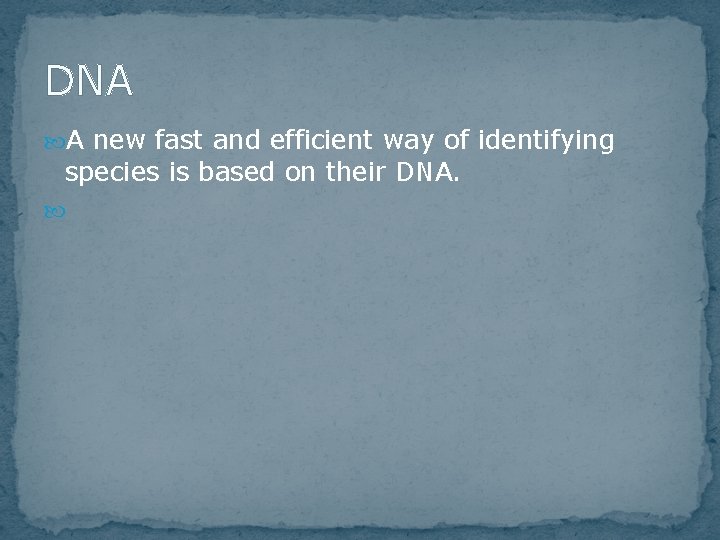 DNA

A new fast and efficient way of identifying species is based on their DNA.